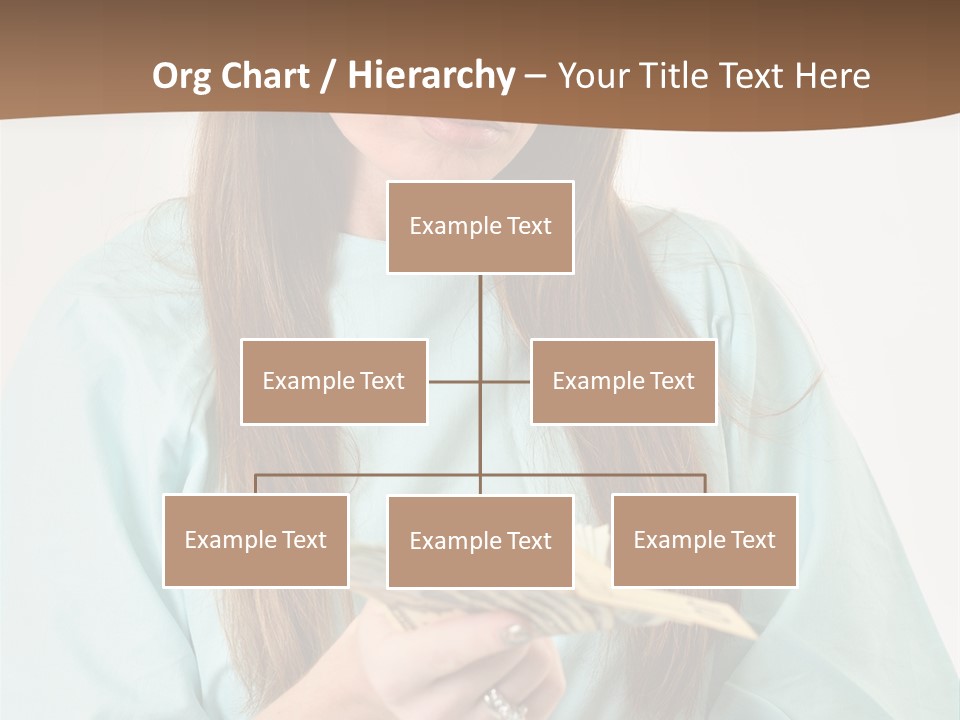 Org Chart / Hierarchy – Your Title Text Here

Example Text

Example Text

Example Text

Example Text

Example Text

Example Text